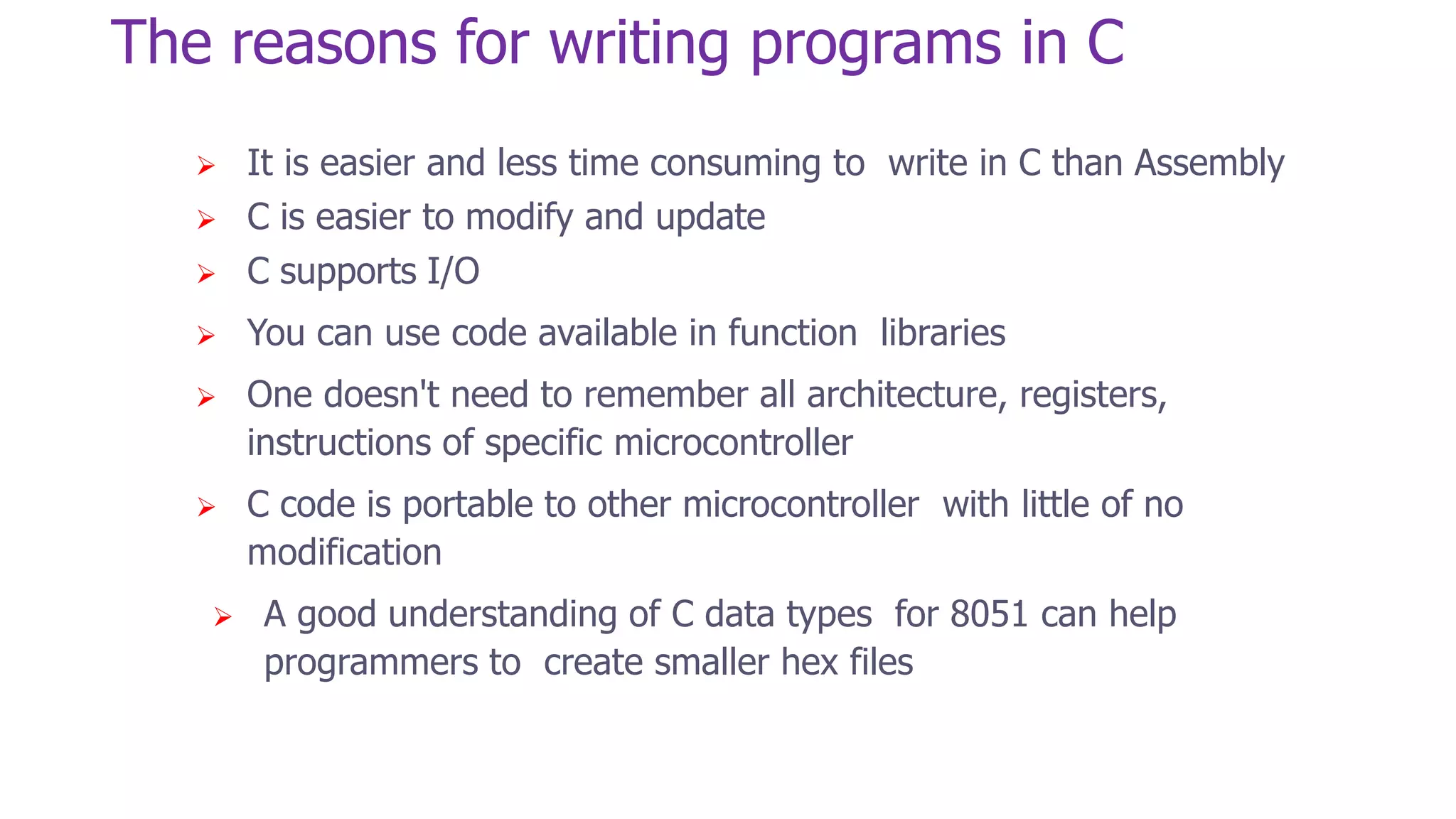 The reasons for writing programs in C

➢ It is easier and less time consuming to write in C than Assembly

➢ C is easier to modify and update

➢ C supports I/O

➢ You can use code available in function libraries

➢ One doesn't need to remember all architecture, registers, instructions of specific microcontroller

➢ C code is portable to other microcontroller with little of no modification

➢ A good understanding of C data types for 8051 can help programmers to create smaller hex files